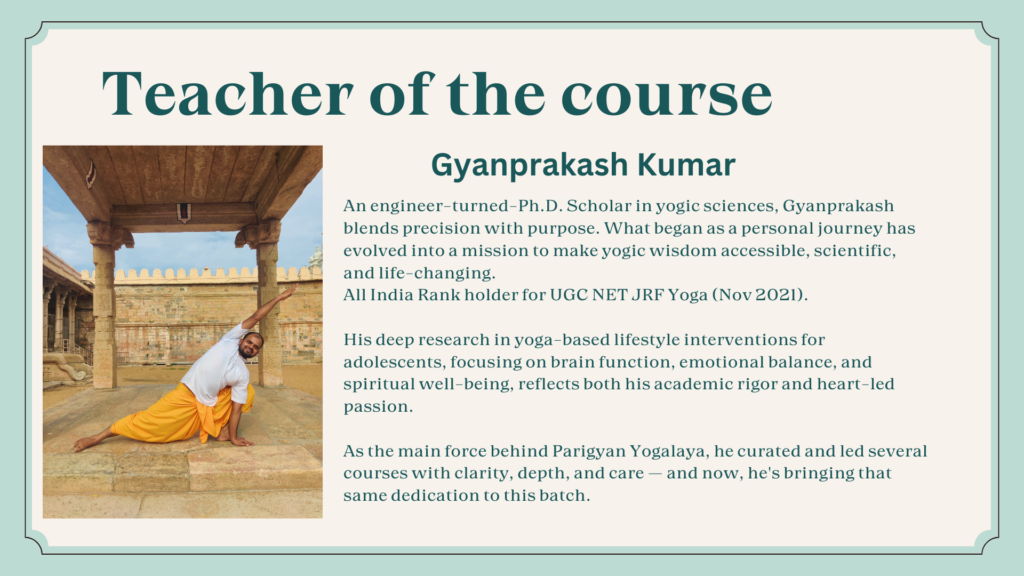 Teacher of the course

Gyanprakash Kumar

An engineer-turned-Ph.D. Scholar in yogic sciences, Gyanprakash blends precision with purpose. What began as a personal journey has evolved into a mission to make yogic wisdom accessible, scientific, and life-changing.
All India Rank holder for UGC NET JRF Yoga (Nov 2021).

His deep research in yoga-based lifestyle interventions for adolescents, focusing on brain function, emotional balance, and spiritual well-being, reflects both his academic rigor and heart-led passion.

As the main force behind Parigyan Yogalaya, he curated and led several courses with clarity, depth, and care — and now, he's bringing that same dedication to this batch.